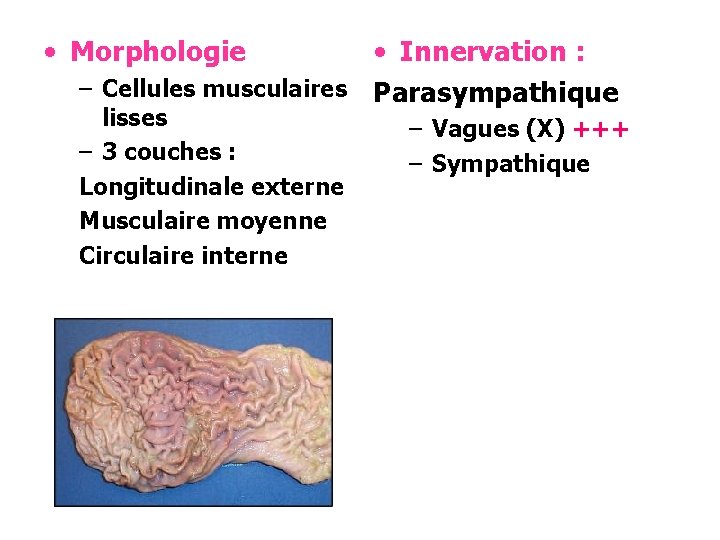 • Morphologie
– Cellules musculaires lisses
– 3 couches :
Longitudinale externe
Musculaire moyenne
Circulaire interne

• Innervation :
Parasympathique
– Vagues (X) +++
– Sympathique